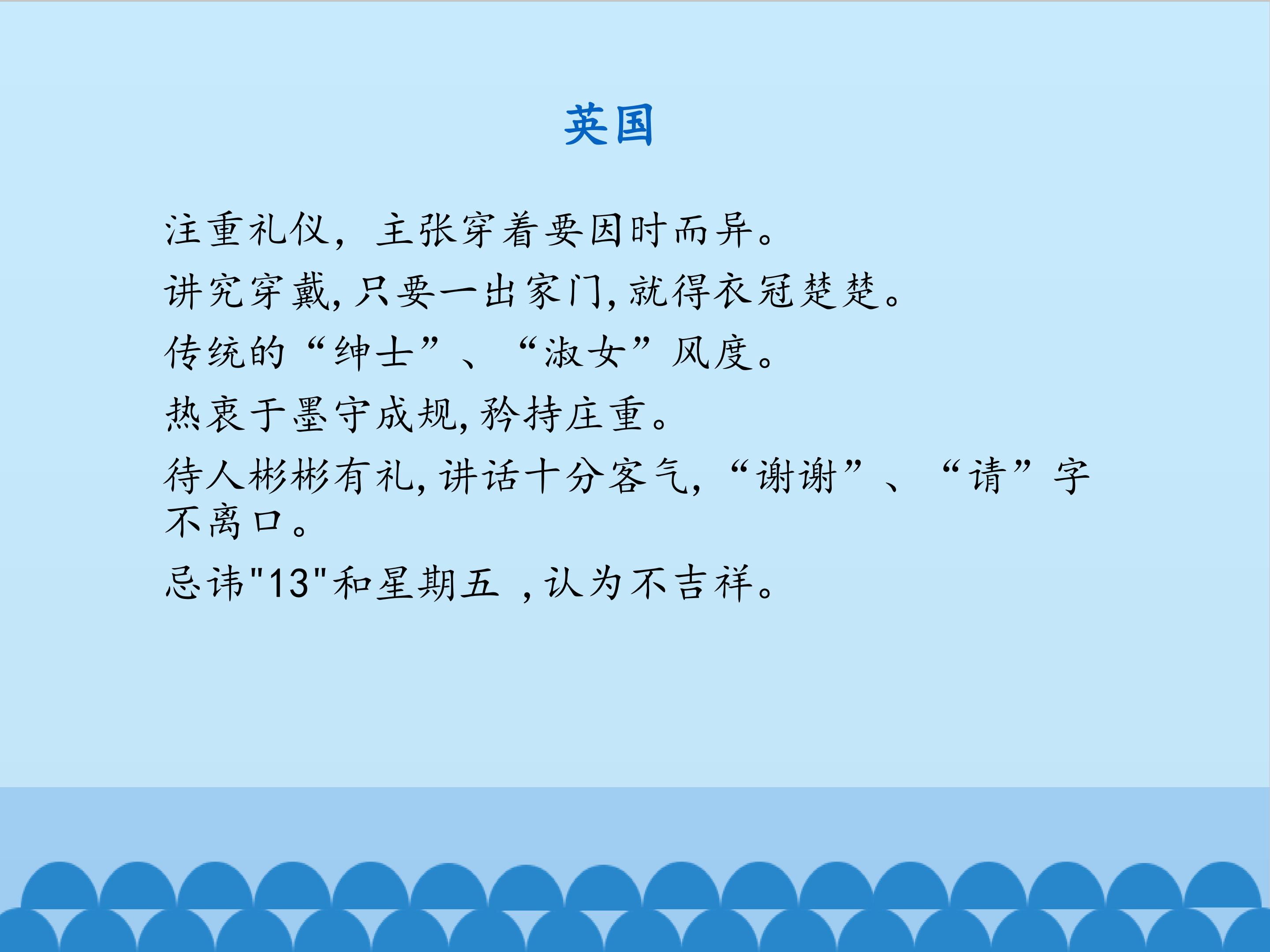 英国

注重礼仪，主张穿着要因时而异。

讲究穿戴,只要一出家门,就得衣冠楚楚。

传统的“绅士”、“淑女”风度。

热衷于墨守成规,矜持庄重。

待人彬彬有礼,讲话十分客气,“谢谢”、“请”字不离口。

忌讳“13”和星期五，认为不吉祥。